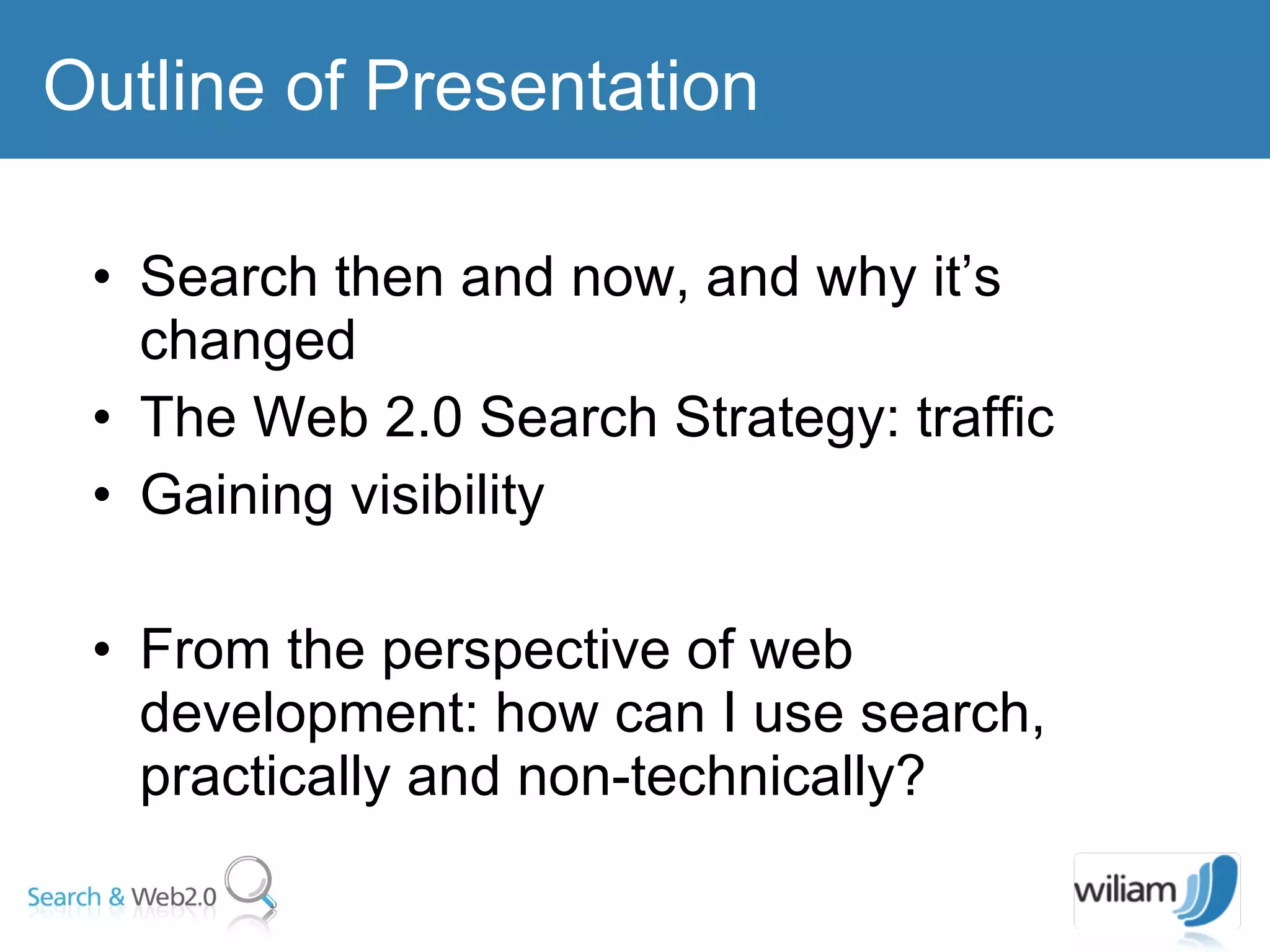 Outline of Presentation

• Search then and now, and why it's changed
• The Web 2.0 Search Strategy: traffic
• Gaining visibility

• From the perspective of web development: how can I use search, practically and non-technically?

Search & Web2.0

wiliam